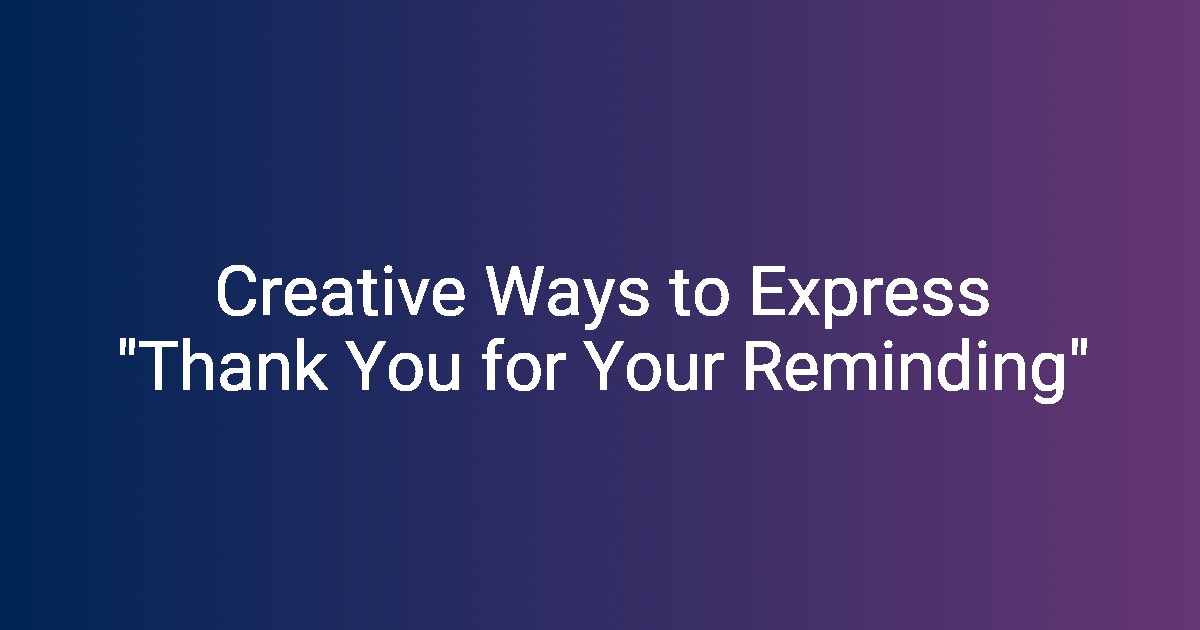 Creative Ways to Express "Thank You for Your Reminding"